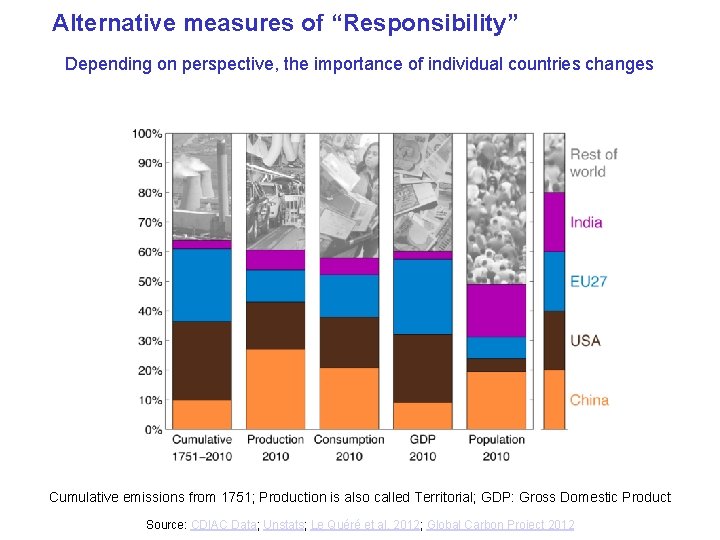 Alternative measures of “Responsibility”

Depending on perspective, the importance of individual countries changes

100%
90%
80%
70%
60%
50%
40%
30%
20%
10%
0%

Cumulative 1751–2010
Production 2010
Consumption 2010
GDP 2010
Population 2010

Rest of world
India
EU27
USA
China

Cumulative emissions from 1751; Production is also called Territorial; GDP: Gross Domestic Product

Source: CDIAC Data; Unstats; Le Quéré et al. 2012; Global Carbon Project 2012